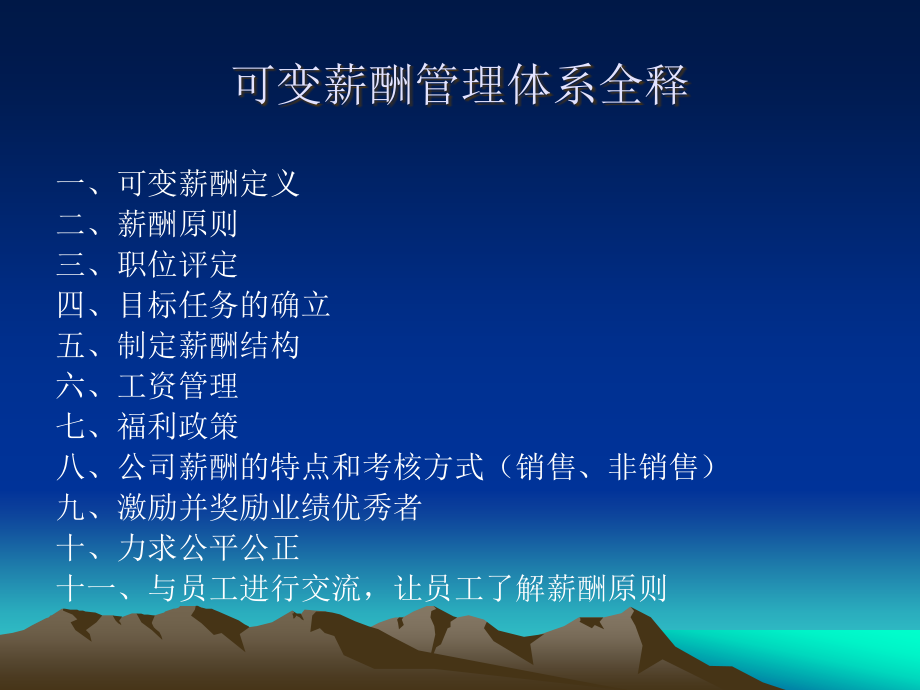 可变薪酬管理体系全释

一、可变薪酬定义
二、薪酬原则
三、职位评定
四、目标任务的确立
五、制定薪酬结构
六、工资管理
七、福利政策
八、公司薪酬的特点和考核方式（销售、非销售）
九、激励并奖励业绩优秀者
十、力求公平公正
十一、与员工进行交流，让员工了解薪酬原则